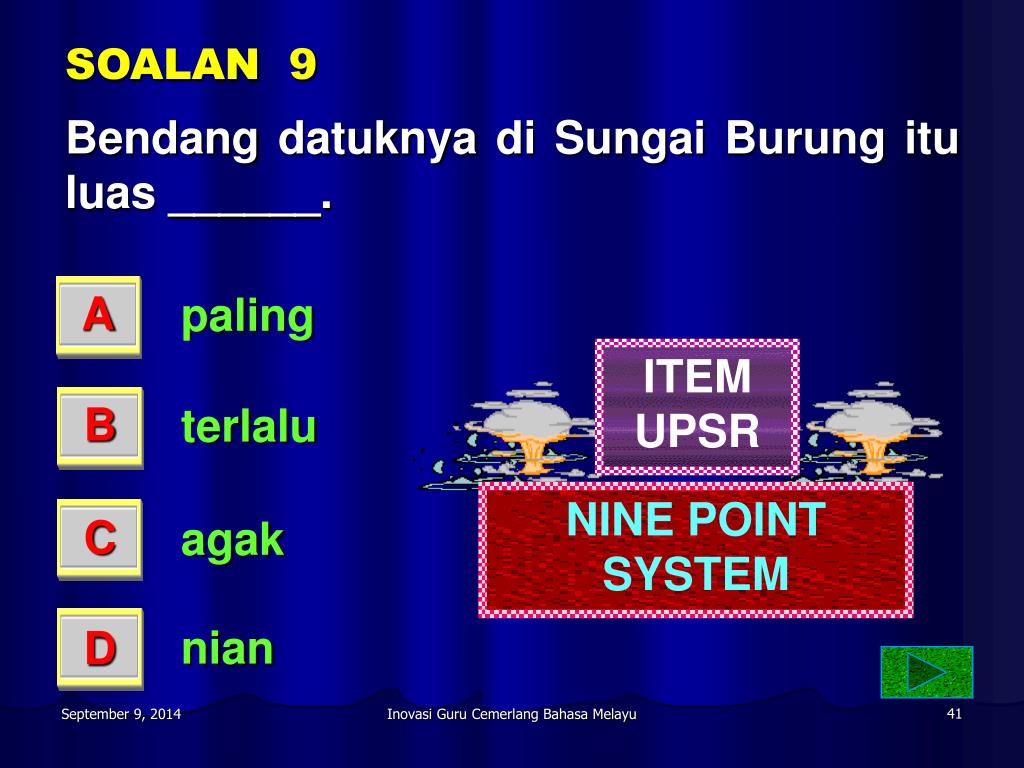 SOALAN 9

Bendang datuknya di Sungai Burung itu luas ______.

A paling

B terlalu

C agak

D nian

ITEM UPSR

NINE POINT SYSTEM

September 9, 2014

Inovasi Guru Cemerlang Bahasa Melayu

41